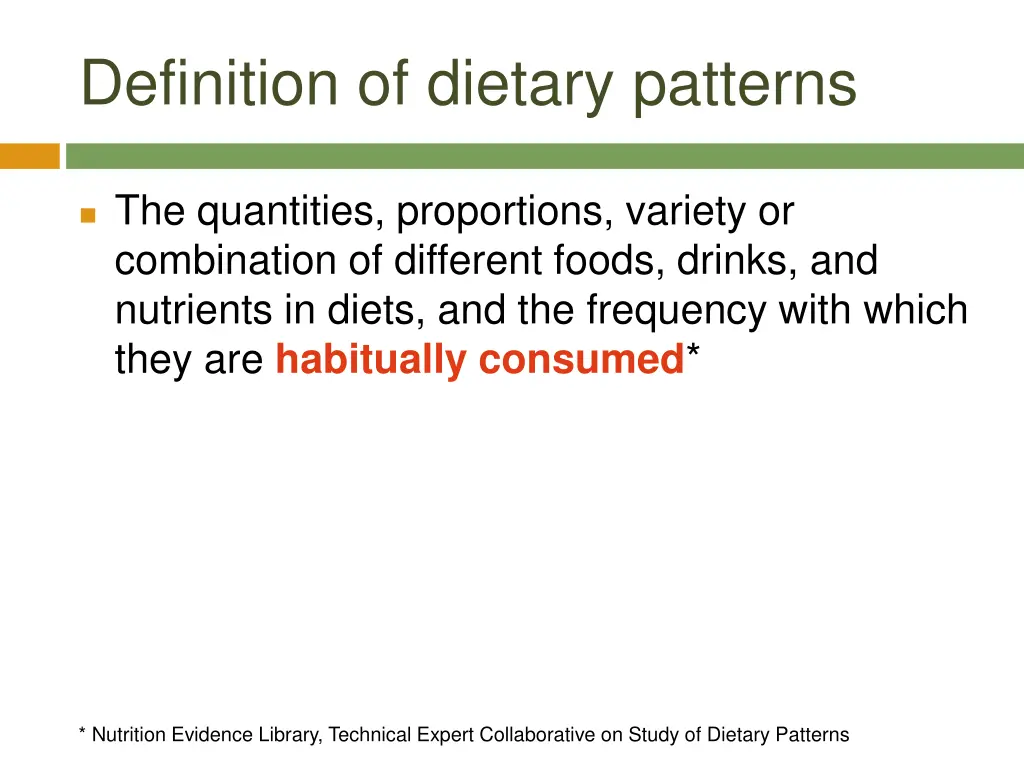 Definition of dietary patterns

The quantities, proportions, variety or combination of different foods, drinks, and nutrients in diets, and the frequency with which they are habitually consumed*

* Nutrition Evidence Library, Technical Expert Collaborative on Study of Dietary Patterns